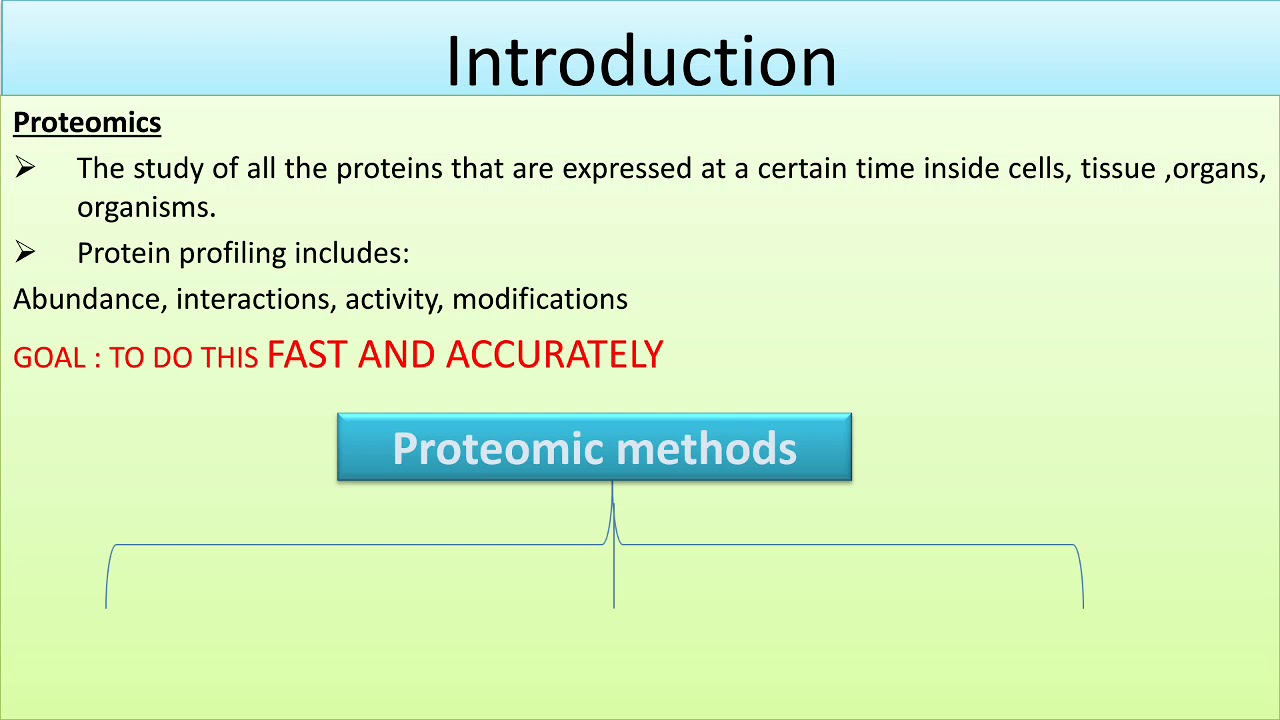 Introduction

Proteomics

➢ The study of all the proteins that are expressed at a certain time inside cells, tissue ,organs, organisms.

➢ Protein profiling includes:

Abundance, interactions, activity, modifications

GOAL : TO DO THIS FAST AND ACCURATELY

Proteomic methods